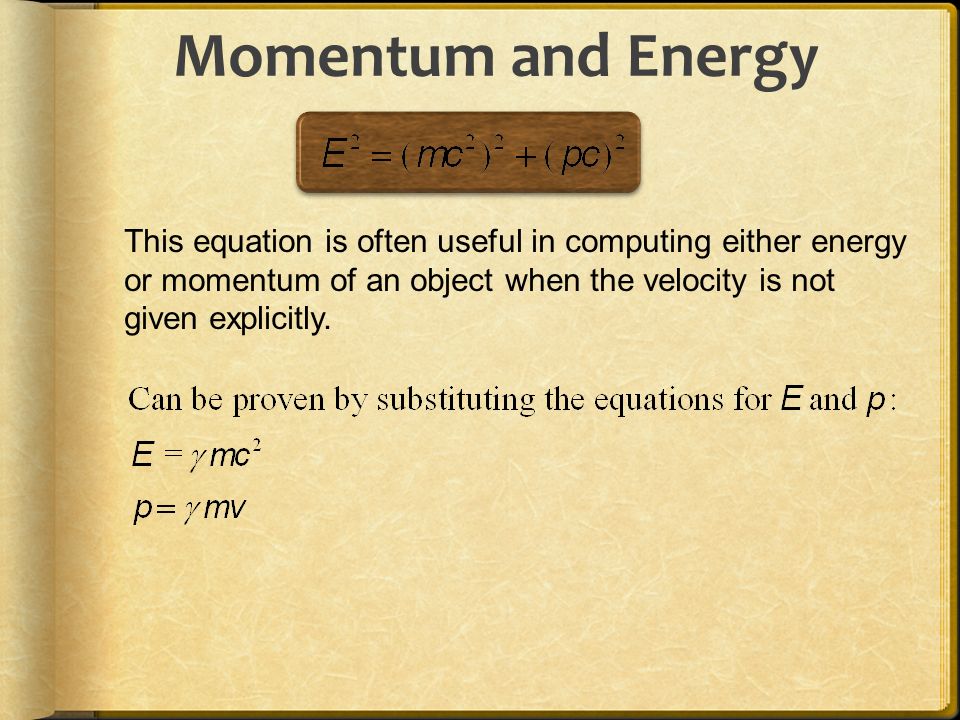 Momentum and Energy

$E^2 = (mc^2)^2 + (pc)^2$

This equation is often useful in computing either energy or momentum of an object when the velocity is not given explicitly.

Can be proven by substituting the equations for $E$ and $p$:

$E = \gamma mc^2$

$p = \gamma mv$